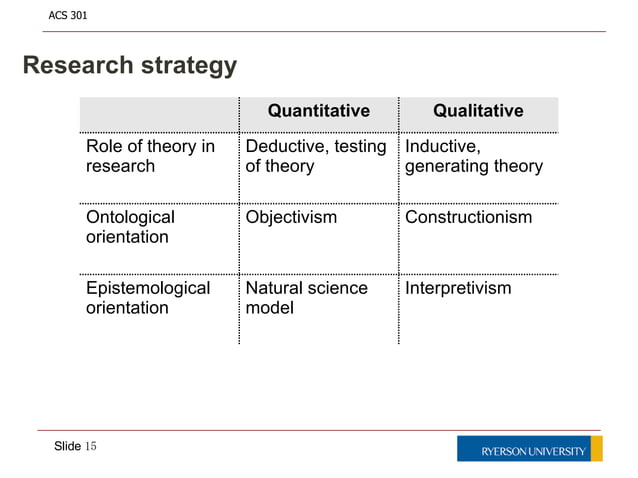 ACS 301

Research strategy

| | Quantitative | Qualitative |
|---|---|---|
| Role of theory in research | Deductive, testing of theory | Inductive, generating theory |
| Ontological orientation | Objectivism | Constructionism |
| Epistemological orientation | Natural science model | Interpretivism |

Slide 15

RYERSON UNIVERSITY